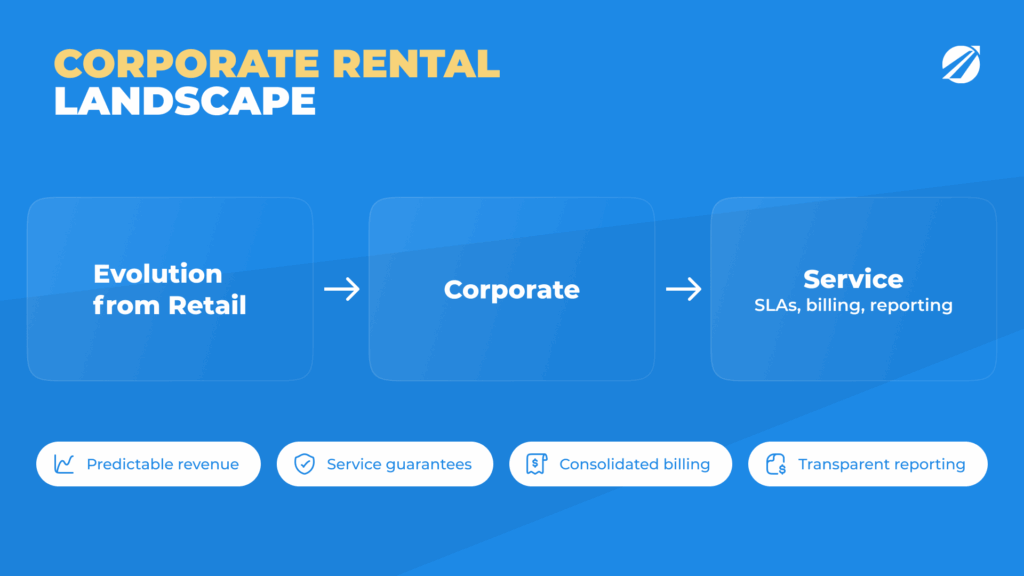 CORPORATE RENTAL LANDSCAPE

Evolution from Retail → Corporate → Service SLAs, billing, reporting

Predictable revenue

Service guarantees

Consolidated billing

Transparent reporting